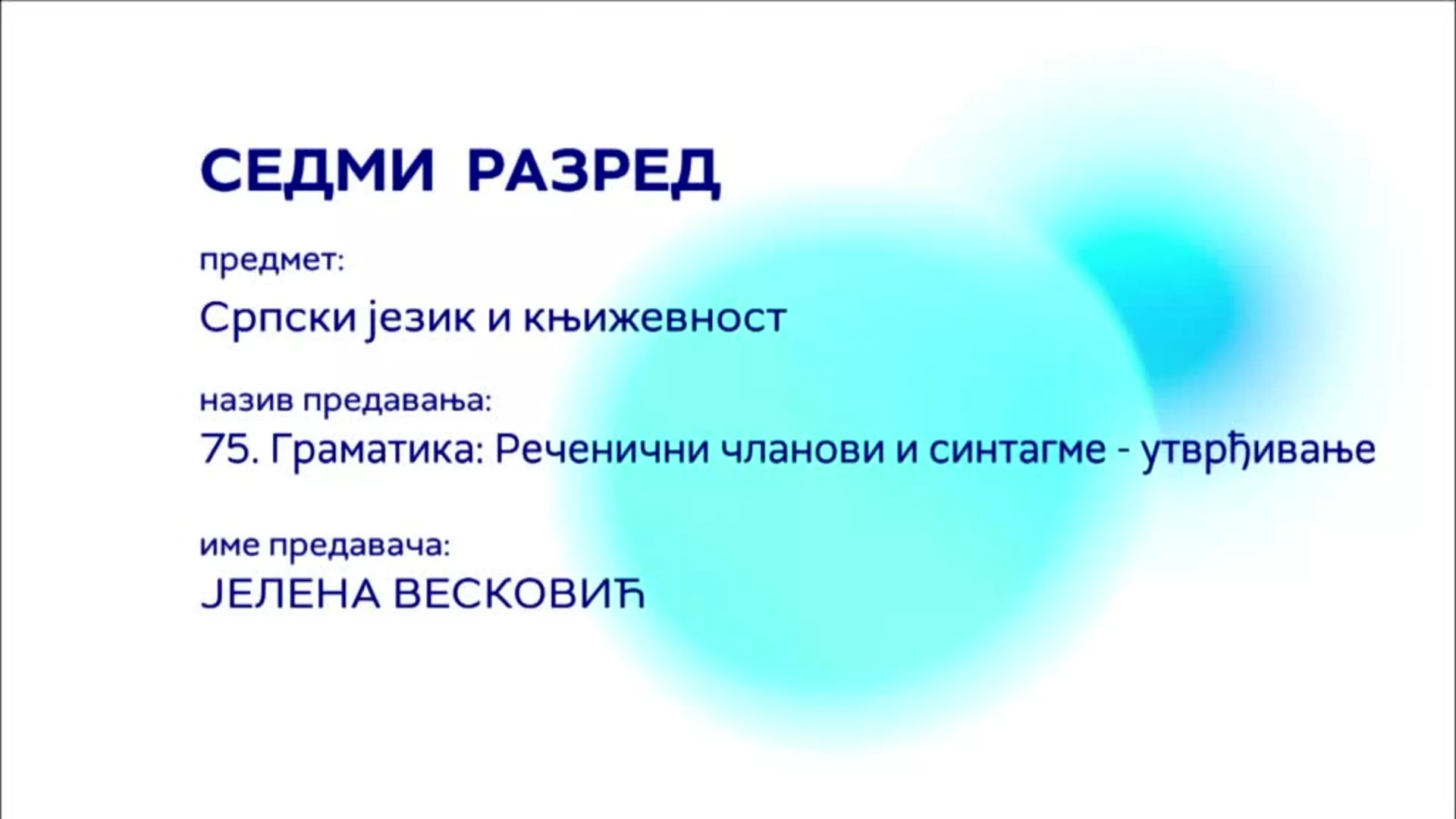 СЕДМИ РАЗРЕД

предмет:

Српски језик и књижевност

назив предавања:

75. Граматика: Реченични чланови и синтагме - утврђивање

име предавача:

ЈЕЛЕНА ВЕСКОВИЋ